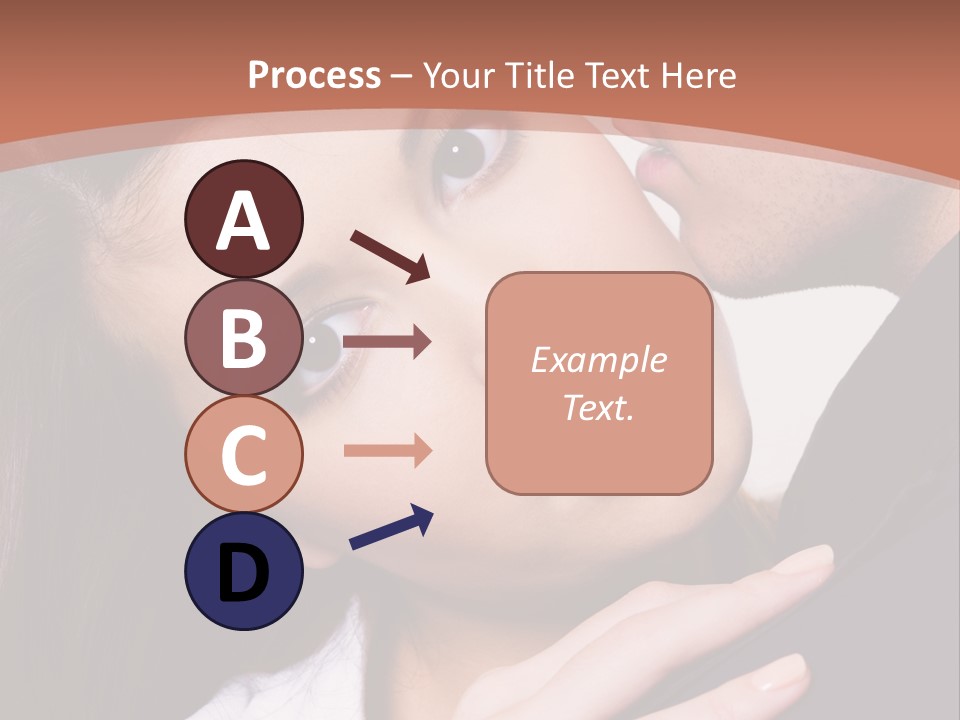 Process – Your Title Text Here

A

B

C

D

Example Text.